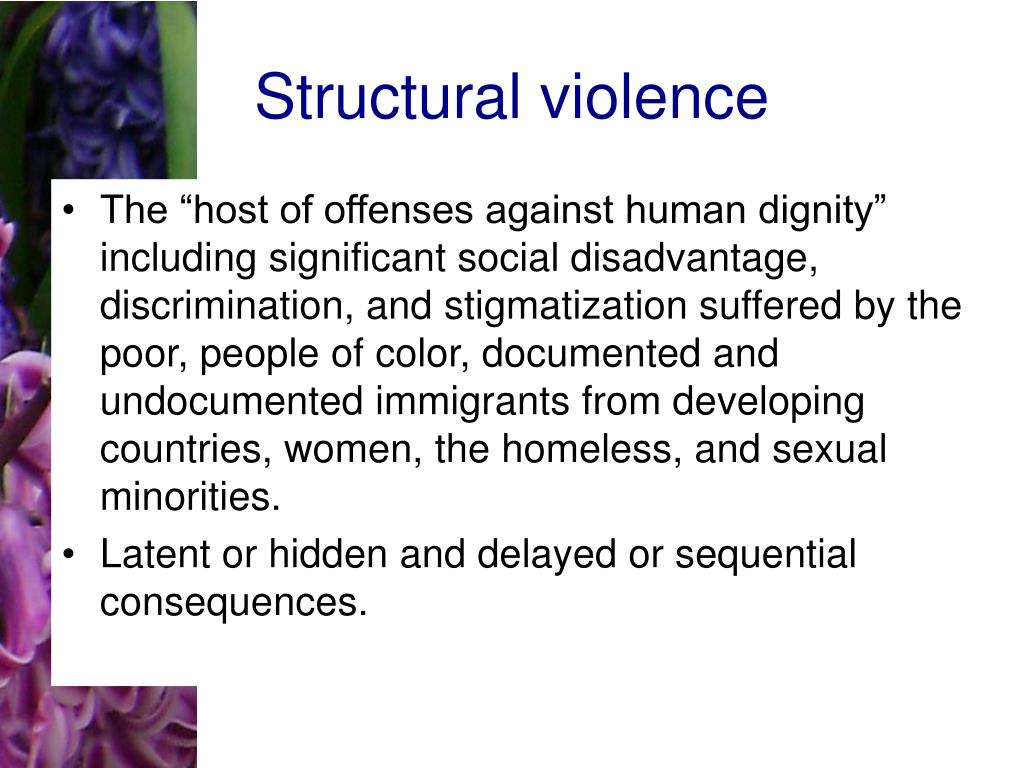 Structural violence

• The “host of offenses against human dignity” including significant social disadvantage, discrimination, and stigmatization suffered by the poor, people of color, documented and undocumented immigrants from developing countries, women, the homeless, and sexual minorities.
• Latent or hidden and delayed or sequential consequences.